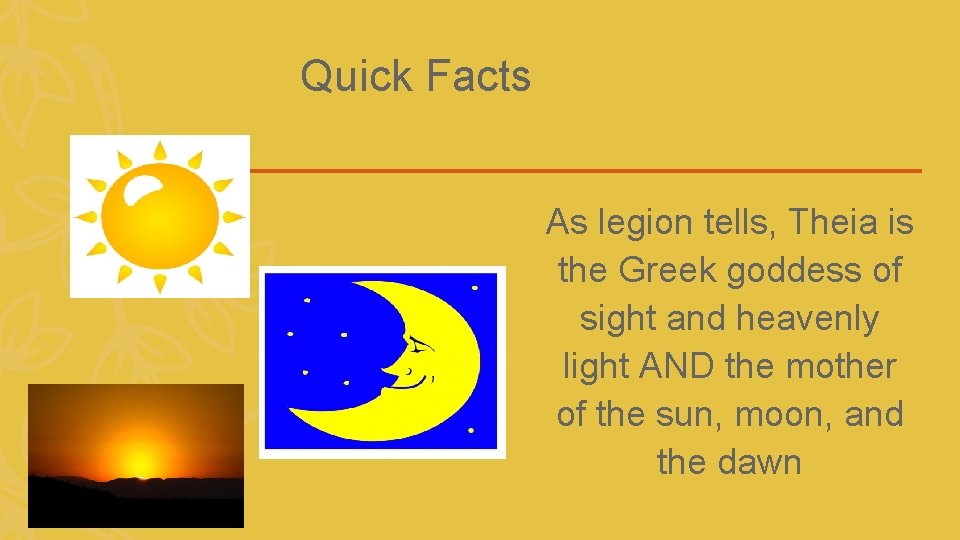 Quick Facts

As legion tells, Theia is the Greek goddess of sight and heavenly light AND the mother of the sun, moon, and the dawn